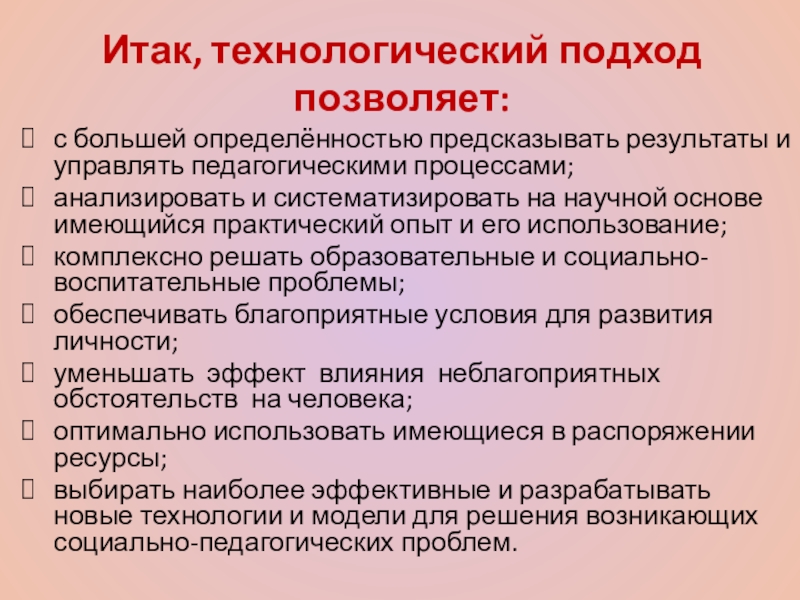 Итак, технологический подход позволяет:

с большей определённостью предсказывать результаты и управлять педагогическими процессами;

анализировать и систематизировать на научной основе имеющийся практический опыт и его использование;

комплексно решать образовательные и социально-воспитательные проблемы;

обеспечивать благоприятные условия для развития личности;

уменьшать эффект влияния неблагоприятных обстоятельств на человека;

оптимально использовать имеющиеся в распоряжении ресурсы;

выбирать наиболее эффективные и разрабатывать новые технологии и модели для решения возникающих социально-педагогических проблем.